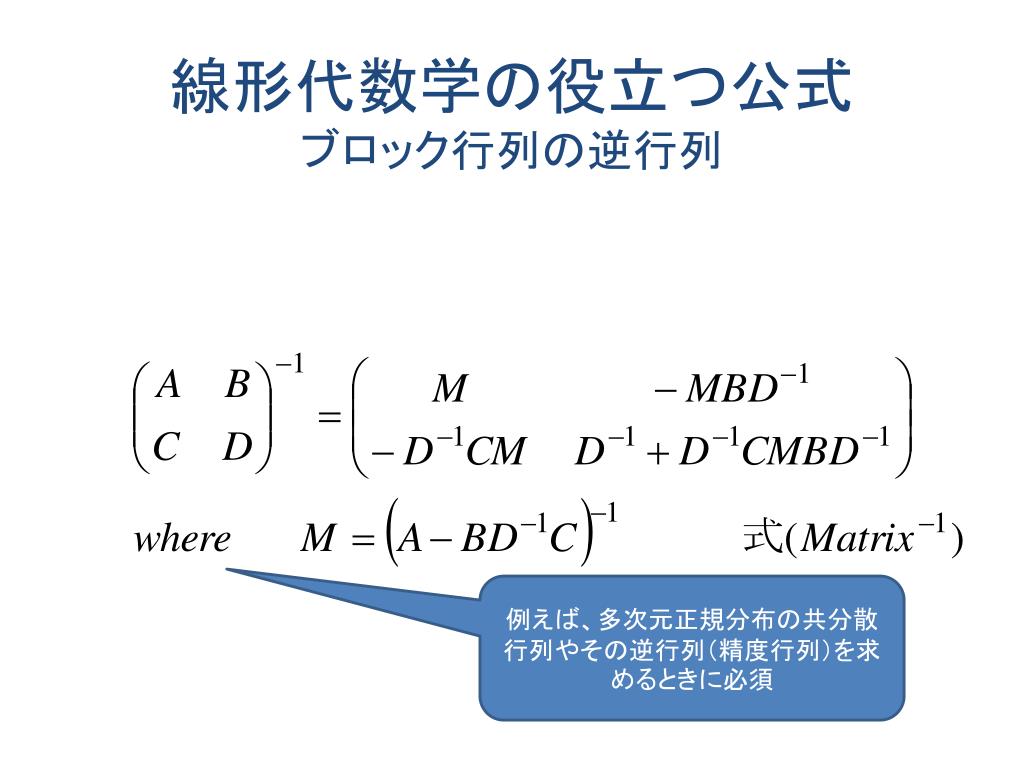 線形代数学の役立つ公式
ブロック行列の逆行列

$\begin{pmatrix} A & B \\ C & D \end{pmatrix}^{-1} = \begin{pmatrix} M & -MBD^{-1} \\ -D^{-1}CM & D^{-1}+D^{-1}CMBD^{-1} \end{pmatrix}$

$where \quad M = \left(A - BD^{-1}C\right)^{-1}$ 式$(Matrix^{-1})$

例えば、多次元正規分布の共分散行列やその逆行列(精度行列)を求めるときに必須